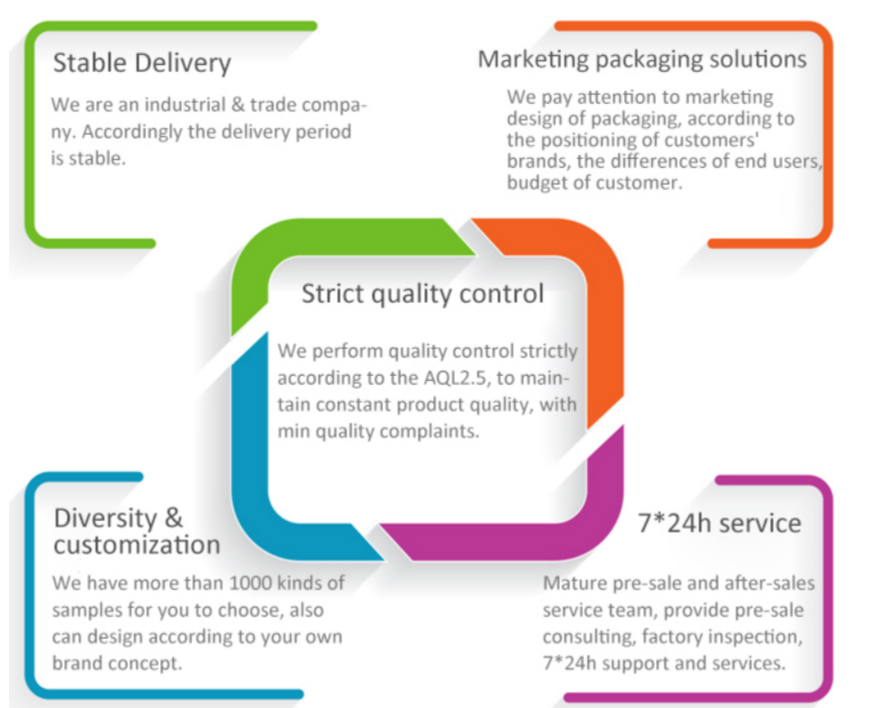 Stable Delivery

We are an industrial & trade company. Accordingly the delivery period is stable.

Marketing packaging solutions

We pay attention to marketing design of packaging, according to the positioning of customers' brands, the differences of end users, budget of customer.

Strict quality control

We perform quality control strictly according to the AQL2.5, to maintain constant product quality, with min quality complaints.

Diversity & customization

We have more than 1000 kinds of samples for you to choose, also can design according to your own brand concept.

7*24h service

Mature pre-sale and after-sales service team, provide pre-sale consulting, factory inspection, 7*24h support and services.